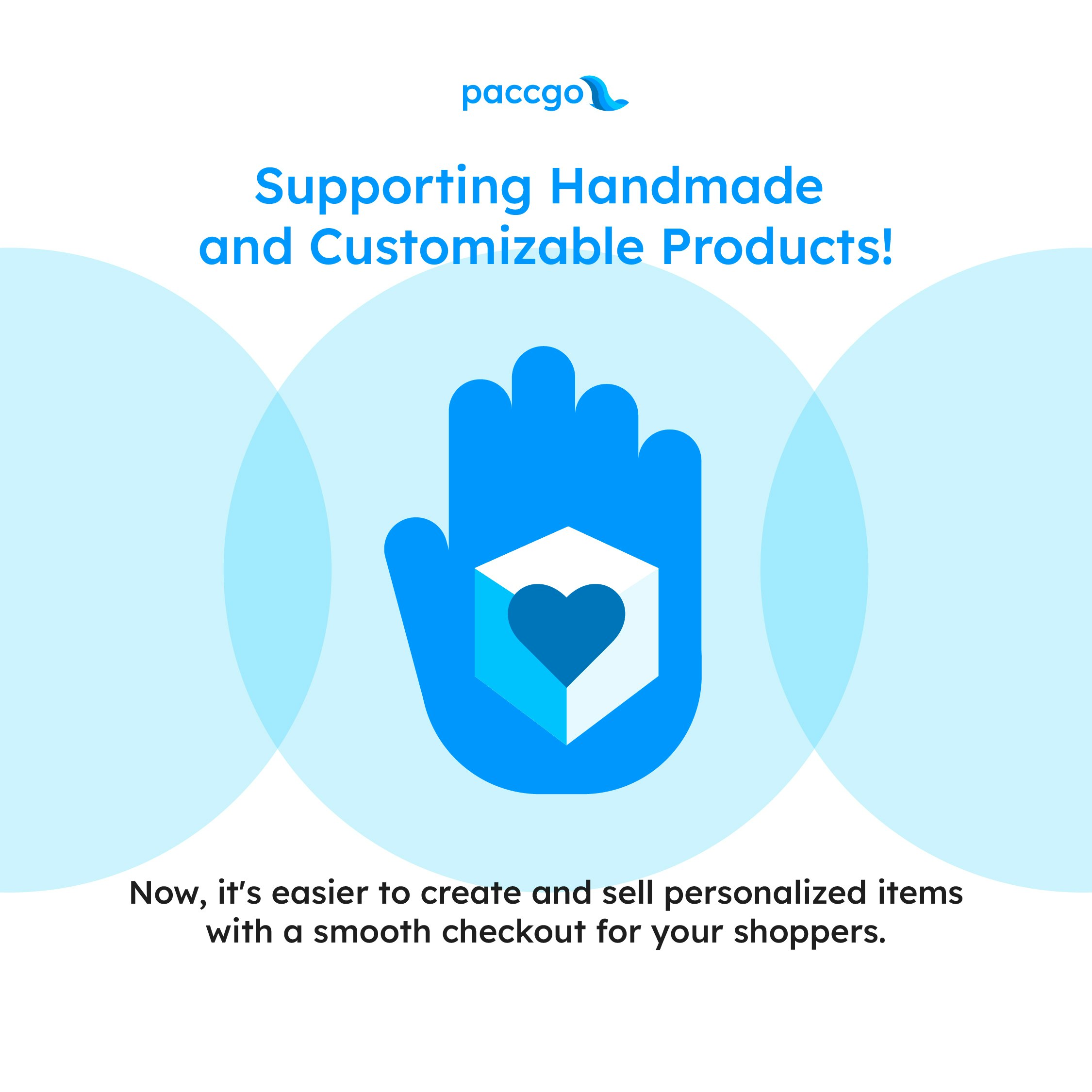 paccgo

Supporting Handmade and Customizable Products!

Now, it's easier to create and sell personalized items with a smooth checkout for your shoppers.